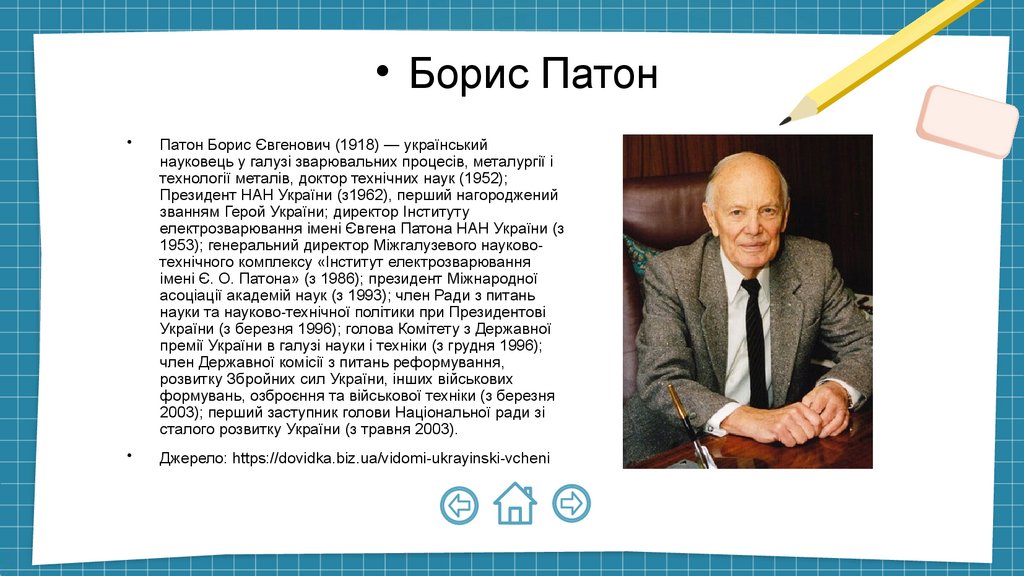 • Борис Патон

• Патон Борис Євгенович (1918) — український науковець у галузі зварювальних процесів, металургії і технології металів, доктор технічних наук (1952); Президент НАН України (з1962), перший нагороджений званням Герой України; директор Інституту електрозварювання імені Євгена Патона НАН України (з 1953); генеральний директор Міжгалузевого науково-технічного комплексу «Інститут електрозварювання імені Є. О. Патона» (з 1986); президент Міжнародної асоціації академій наук (з 1993); член Ради з питань науки та науково-технічної політики при Президентові України (з березня 1996); голова Комітету з Державної премії України в галузі науки і техніки (з грудня 1996); член Державної комісії з питань реформування, розвитку Збройних сил України, інших військових формувань, озброєння та військової техніки (з березня 2003); перший заступник голови Національної ради зі сталого розвитку України (з травня 2003).

• Джерело: https://dovidka.biz.ua/vidomi-ukrayinski-vcheni